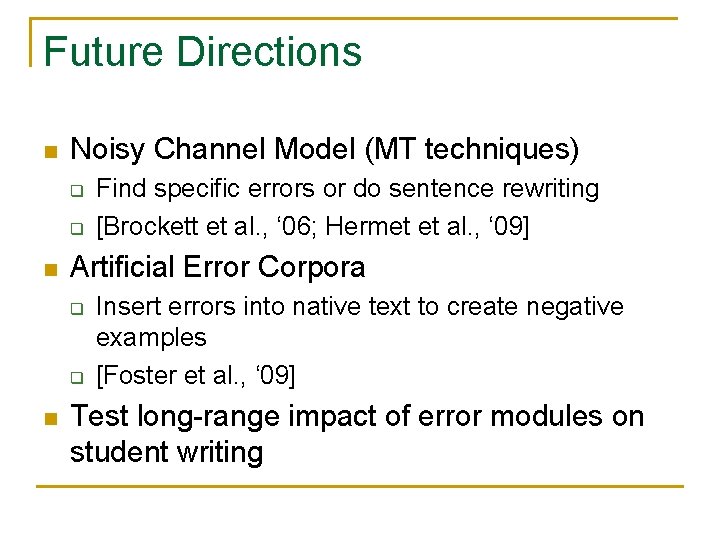 Future Directions

Noisy Channel Model (MT techniques)

Find specific errors or do sentence rewriting

[Brockett et al., ‘06; Hermet et al., ‘09]

Artificial Error Corpora

Insert errors into native text to create negative examples

[Foster et al., ‘09]

Test long-range impact of error modules on student writing